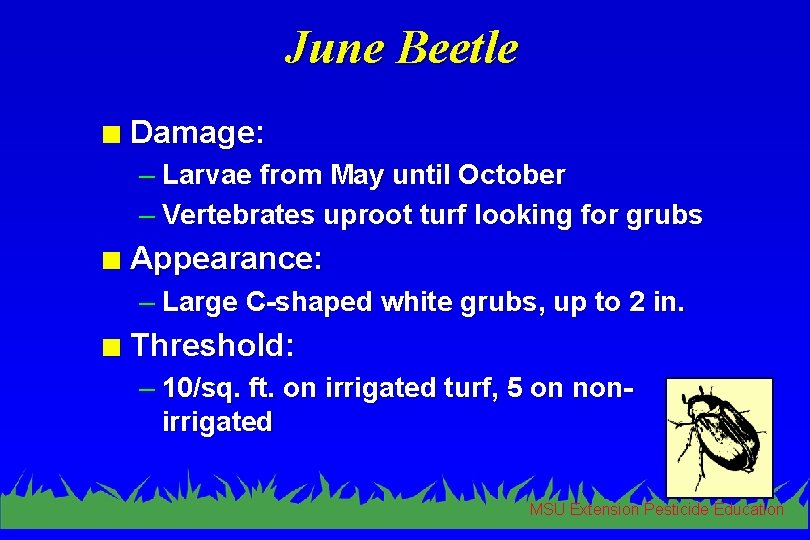 June Beetle

Damage:
– Larvae from May until October
– Vertebrates uproot turf looking for grubs

Appearance:
– Large C-shaped white grubs, up to 2 in.

Threshold:
– 10/sq. ft. on irrigated turf, 5 on non-irrigated

MSU Extension Pesticide Education